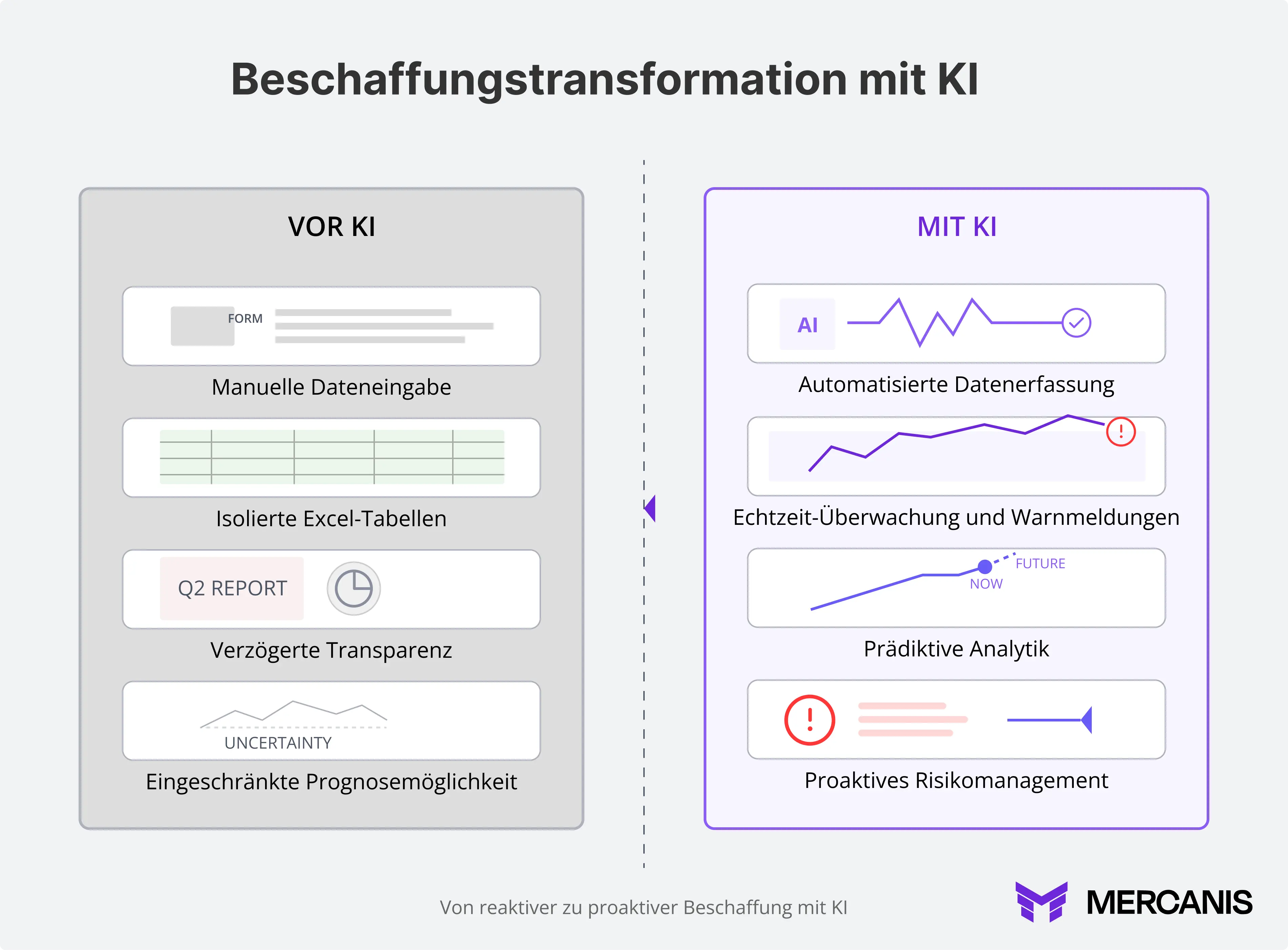 Beschaffungstransformation mit KI

VOR KI

FORM

Manuelle Dateneingabe

Isolierte Excel-Tabellen

Q2 REPORT

Verzögerte Transparenz

UNCERTAINTY

Eingeschränkte Prognosemöglichkeit

MIT KI

AI

Automatisierte Datenerfassung

Echtzeit-Überwachung und Warnmeldungen

FUTURE

NOW

Prädiktive Analytik

Proaktives Risikomanagement

Von reaktiver zu proaktiver Beschaffung mit KI

MERCANIS